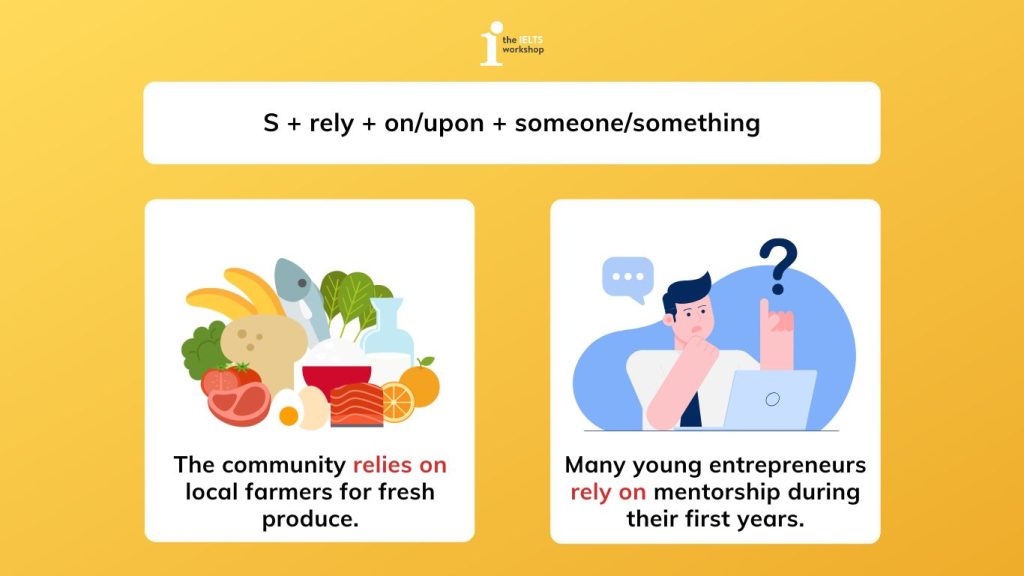 the IELTS workshop

S + rely + on/upon + someone/something

The community relies on local farmers for fresh produce.

Many young entrepreneurs rely on mentorship during their first years.